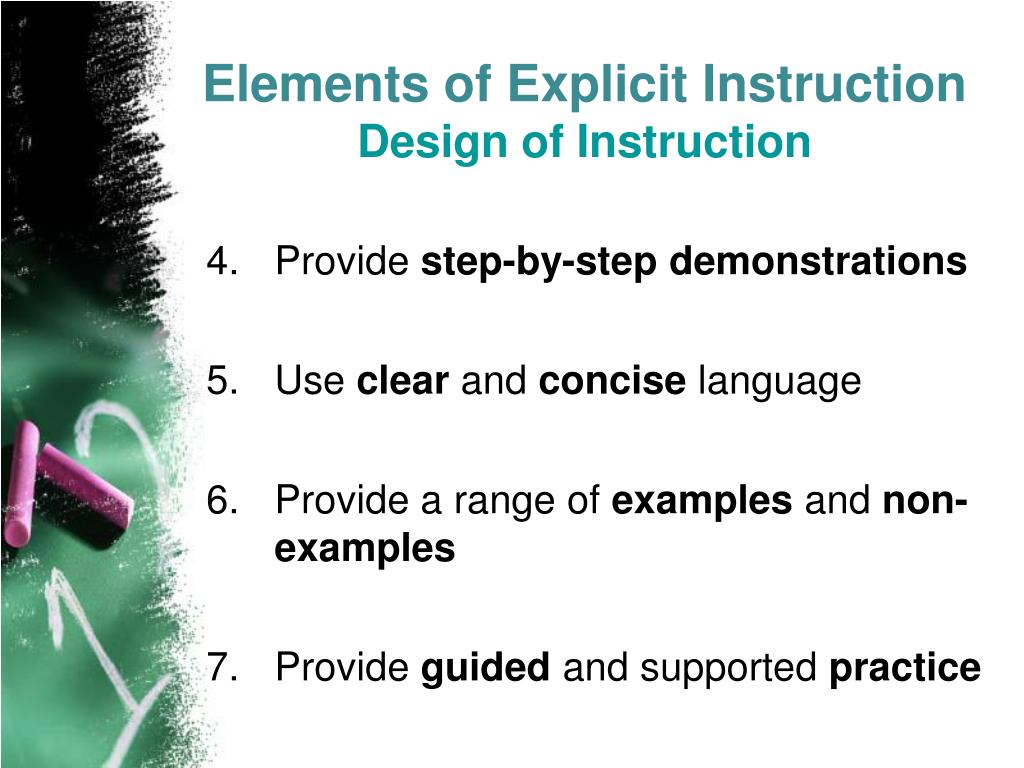 Elements of Explicit Instruction
Design of Instruction

4. Provide step-by-step demonstrations

5. Use clear and concise language

6. Provide a range of examples and non-examples

7. Provide guided and supported practice